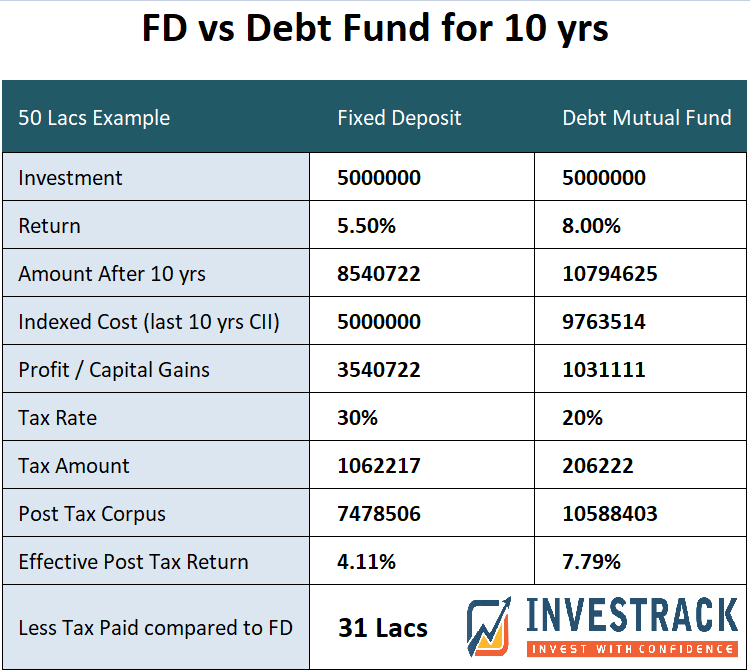 FD vs Debt Fund for 10 yrs

| 50 Lacs Example | Fixed Deposit | Debt Mutual Fund |
|---|---|---|
| Investment | 5000000 | 5000000 |
| Return | 5.50% | 8.00% |
| Amount After 10 yrs | 8540722 | 10794625 |
| Indexed Cost (last 10 yrs CII) | 5000000 | 9763514 |
| Profit / Capital Gains | 3540722 | 1031111 |
| Tax Rate | 30% | 20% |
| Tax Amount | 1062217 | 206222 |
| Post Tax Corpus | 7478506 | 10588403 |
| Effective Post Tax Return | 4.11% | 7.79% |
| Less Tax Paid compared to FD | 31 Lacs | INVESTRACK INVEST WITH CONFIDENCE |